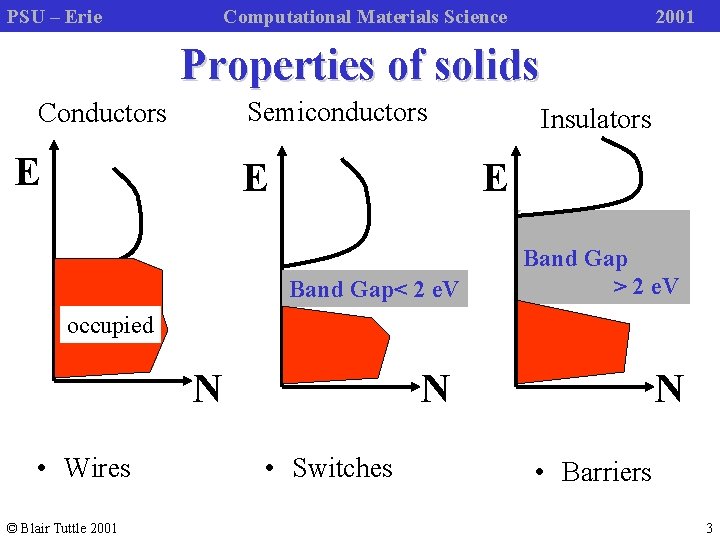 PSU – Erie Computational Materials Science 2001

Properties of solids

Conductors

E

occupied

N

• Wires

Semiconductors

E

Band Gap< 2 eV

N

• Switches

Insulators

E

Band Gap > 2 eV

N

• Barriers

© Blair Tuttle 2001

3